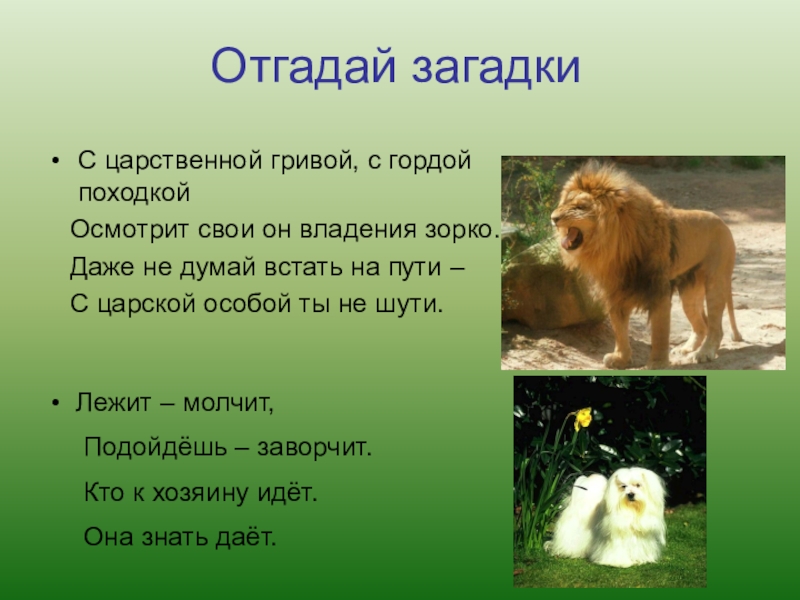 Отгадай загадки

• С царственной гривой, с гордой походкой
Осмотрит свои он владения зорко.
Даже не думай встать на пути –
С царской особой ты не шути.

• Лежит – молчит,
Подойдёшь – заворчит.
Кто к хозяину идёт.
Она знать даёт.